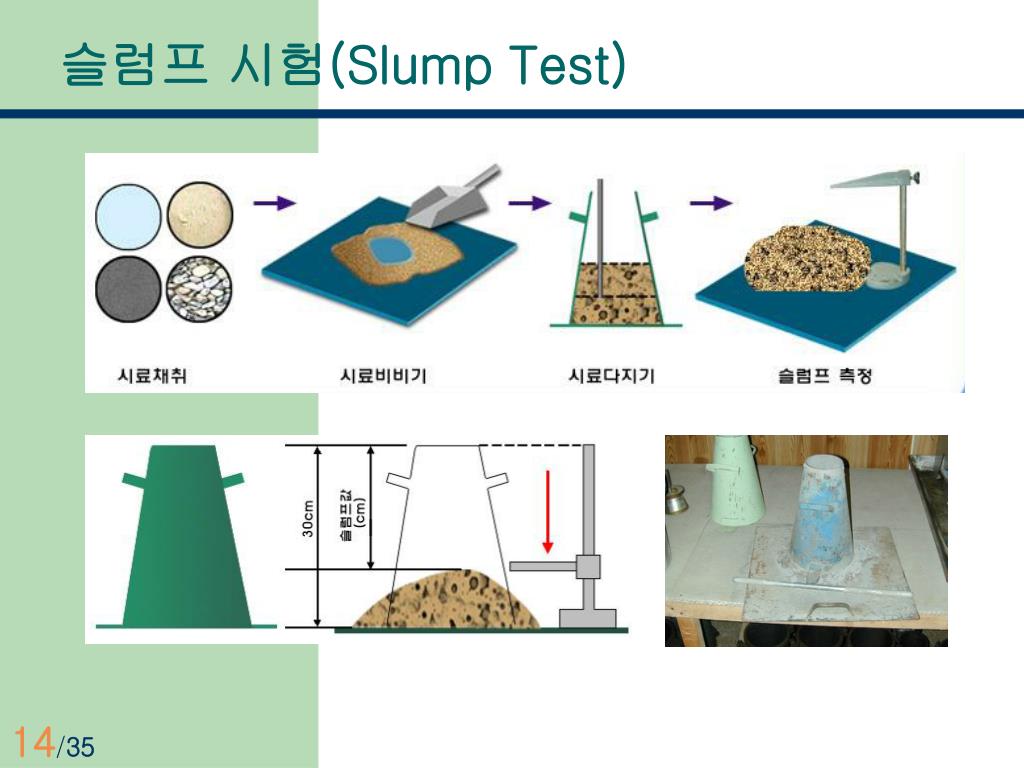 슬럼프 시험(Slump Test)

시료채취

시료비비기

시료다지기

슬럼프 측정

30cm

슬럼프값 (cm)

14/35